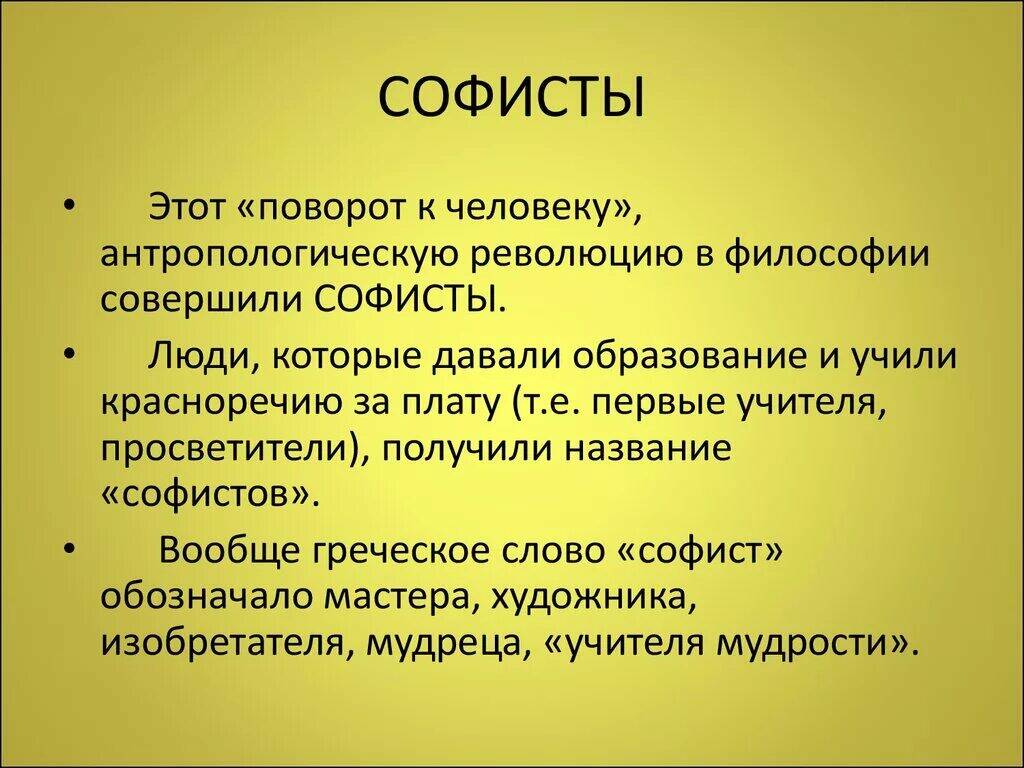 СОФИСТЫ

• Этот «поворот к человеку», антропологическую революцию в философии совершили СОФИСТЫ.

• Люди, которые давали образование и учили красноречию за плату (т.е. первые учителя, просветители), получили название «софистов».

• Вообще греческое слово «софист» обозначало мастера, художника, изобретателя, мудреца, «учителя мудрости».